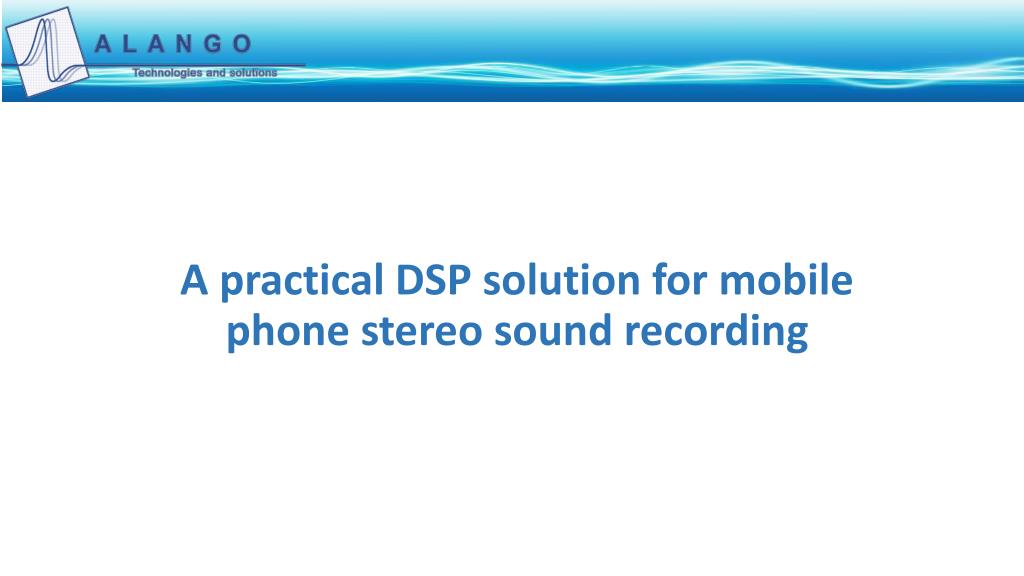 ALANGO
Technologies and solutions

A practical DSP solution for mobile phone stereo sound recording